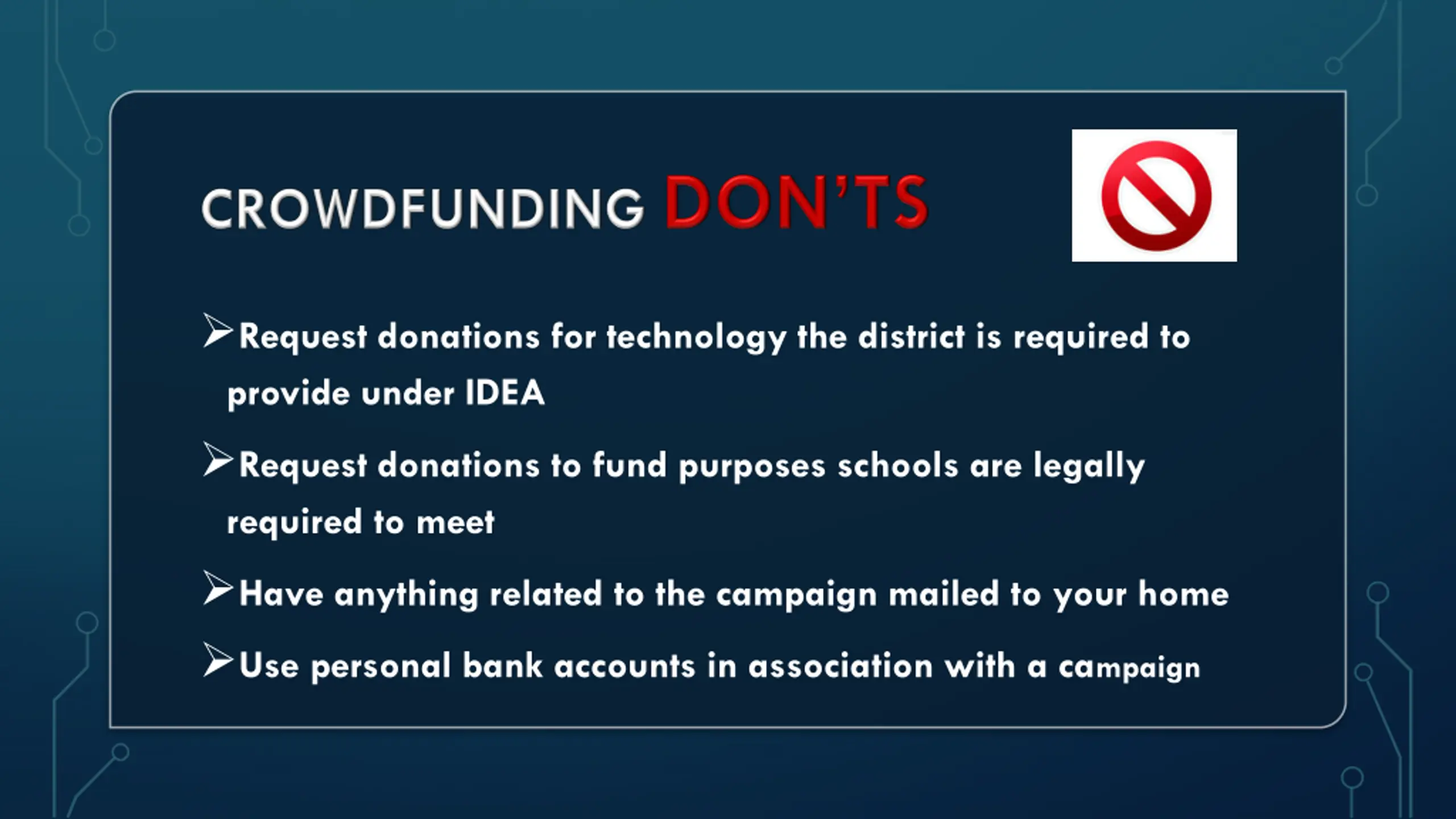 CROWDFUNDING DON'TS

➢Request donations for technology the district is required to provide under IDEA

➢Request donations to fund purposes schools are legally required to meet

➢Have anything related to the campaign mailed to your home

➢Use personal bank accounts in association with a campaign